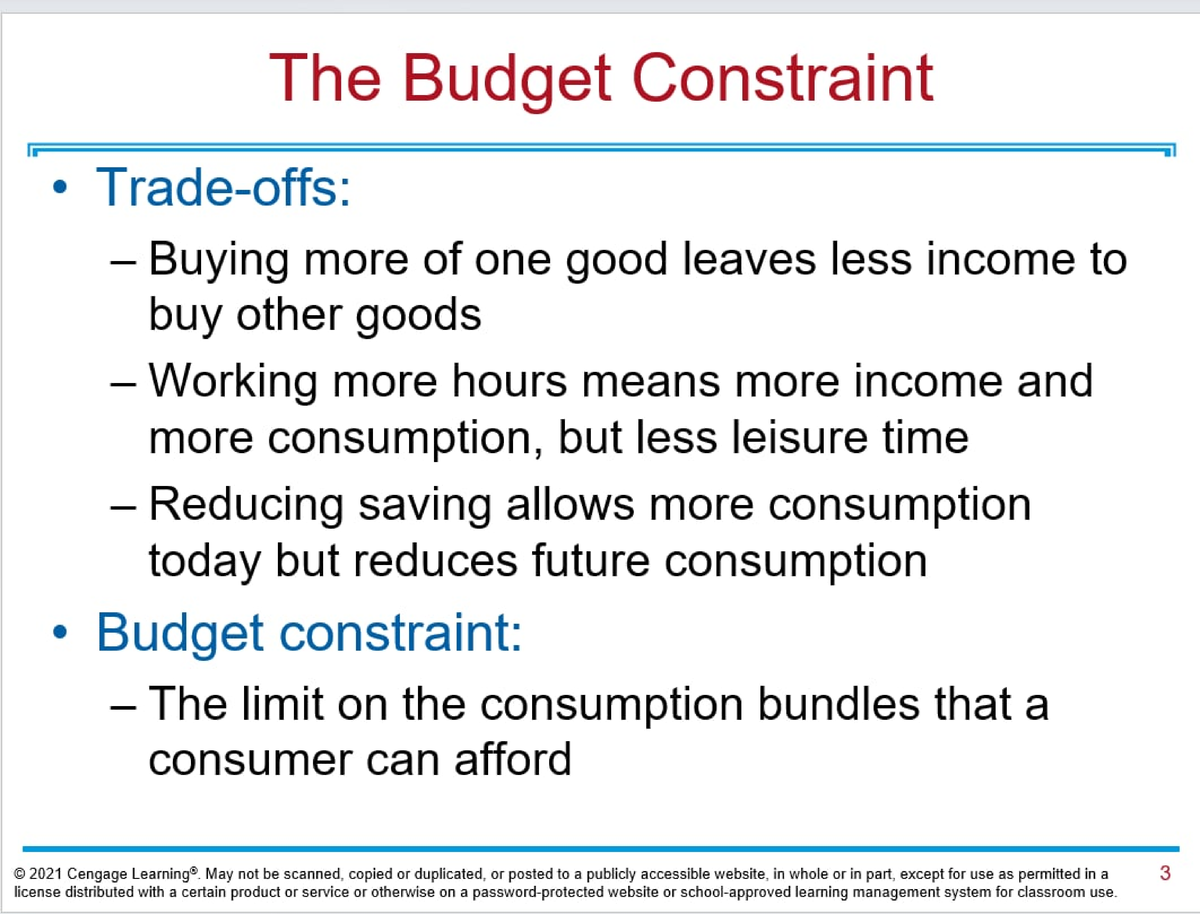 The Budget Constraint

• Trade-offs:

– Buying more of one good leaves less income to buy other goods

– Working more hours means more income and more consumption, but less leisure time

– Reducing saving allows more consumption today but reduces future consumption

• Budget constraint:

– The limit on the consumption bundles that a consumer can afford

© 2021 Cengage Learning®. May not be scanned, copied or duplicated, or posted to a publicly accessible website, in whole or in part, except for use as permitted in a license distributed with a certain product or service or otherwise on a password-protected website or school-approved learning management system for classroom use.

3